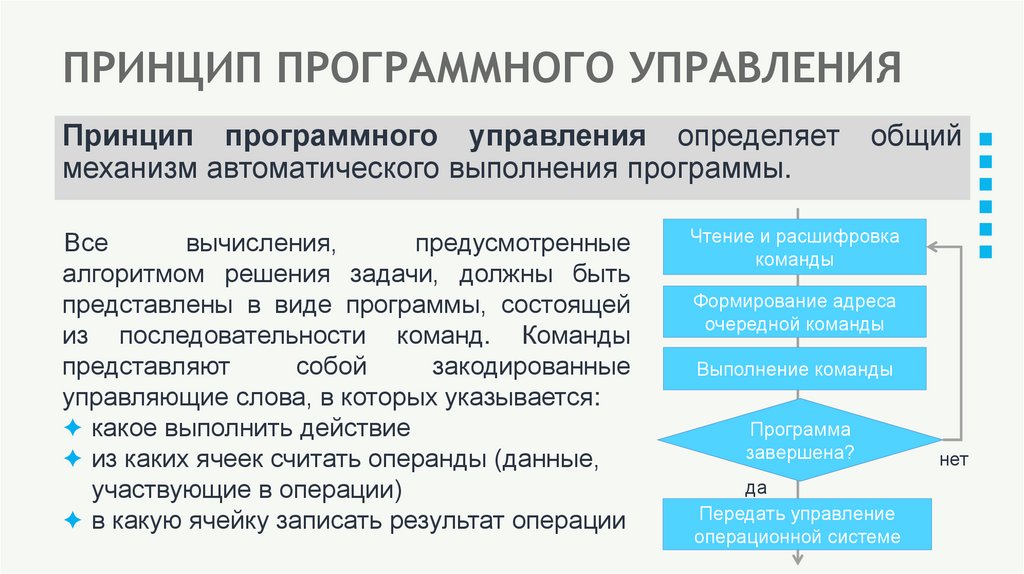 ПРИНЦИП ПРОГРАММНОГО УПРАВЛЕНИЯ

Принцип программного управления определяет общий механизм автоматического выполнения программы.

Все вычисления, предусмотренные алгоритмом решения задачи, должны быть представлены в виде программы, состоящей из последовательности команд. Команды представляют собой закодированные управляющие слова, в которых указывается:
✦ какое выполнить действие
✦ из каких ячеек считать операнды (данные, участвующие в операции)
✦ в какую ячейку записать результат операции

Чтение и расшифровка команды

Формирование адреса очередной команды

Выполнение команды

Программа завершена?

нет

да

Передать управление операционной системе